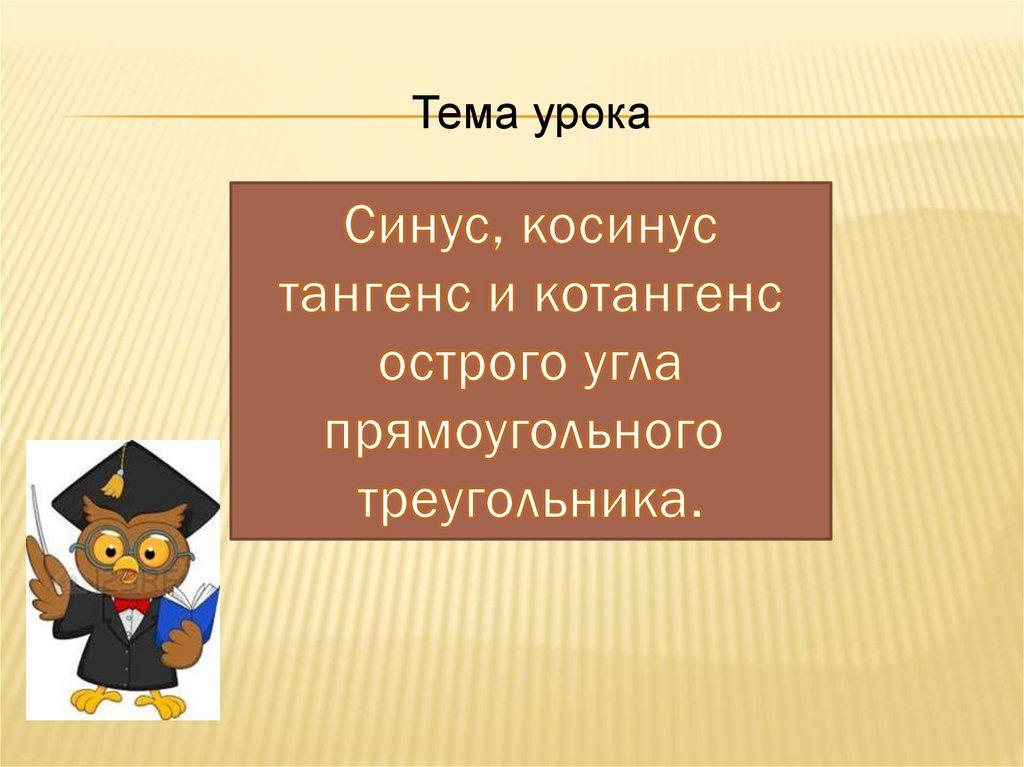 Тема урока

Синус, косинус тангенс и котангенс острого угла прямоугольного треугольника.